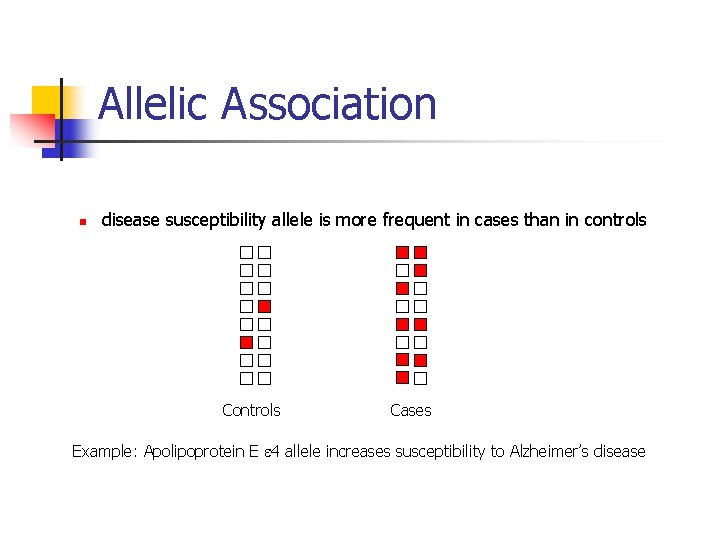 Allelic Association

disease susceptibility allele is more frequent in cases than in controls

Controls

Cases

Example: Apolipoprotein E ε4 allele increases susceptibility to Alzheimer's disease